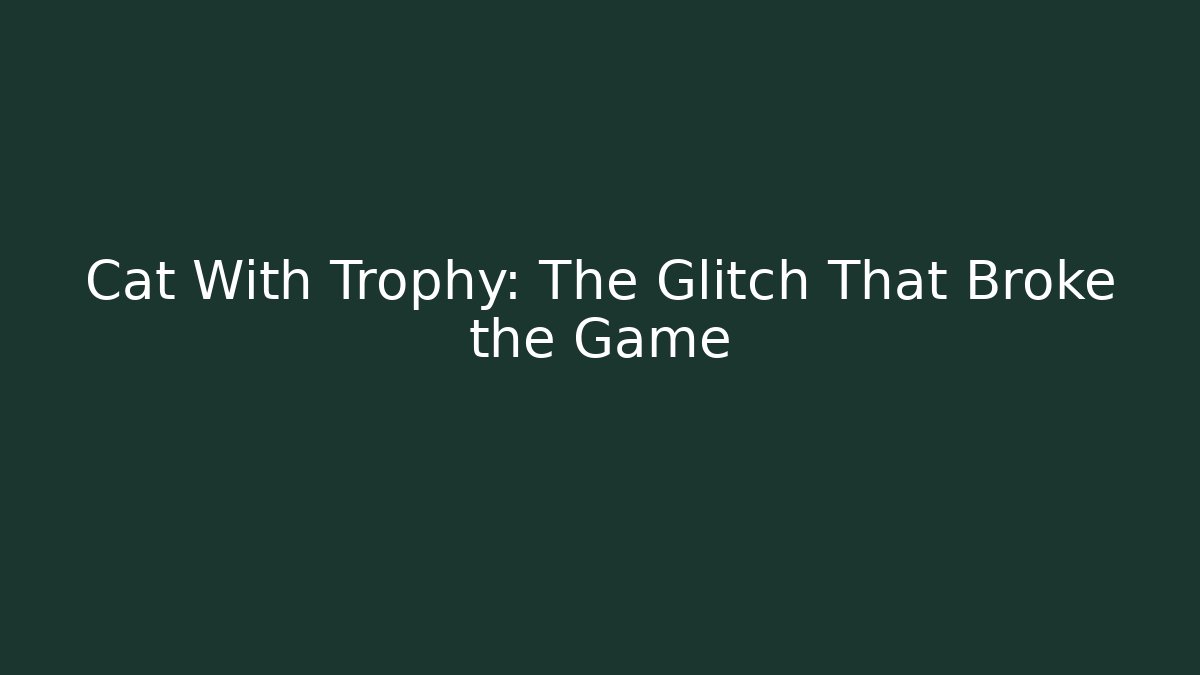 Cat With Trophy: The Glitch That Broke the Game